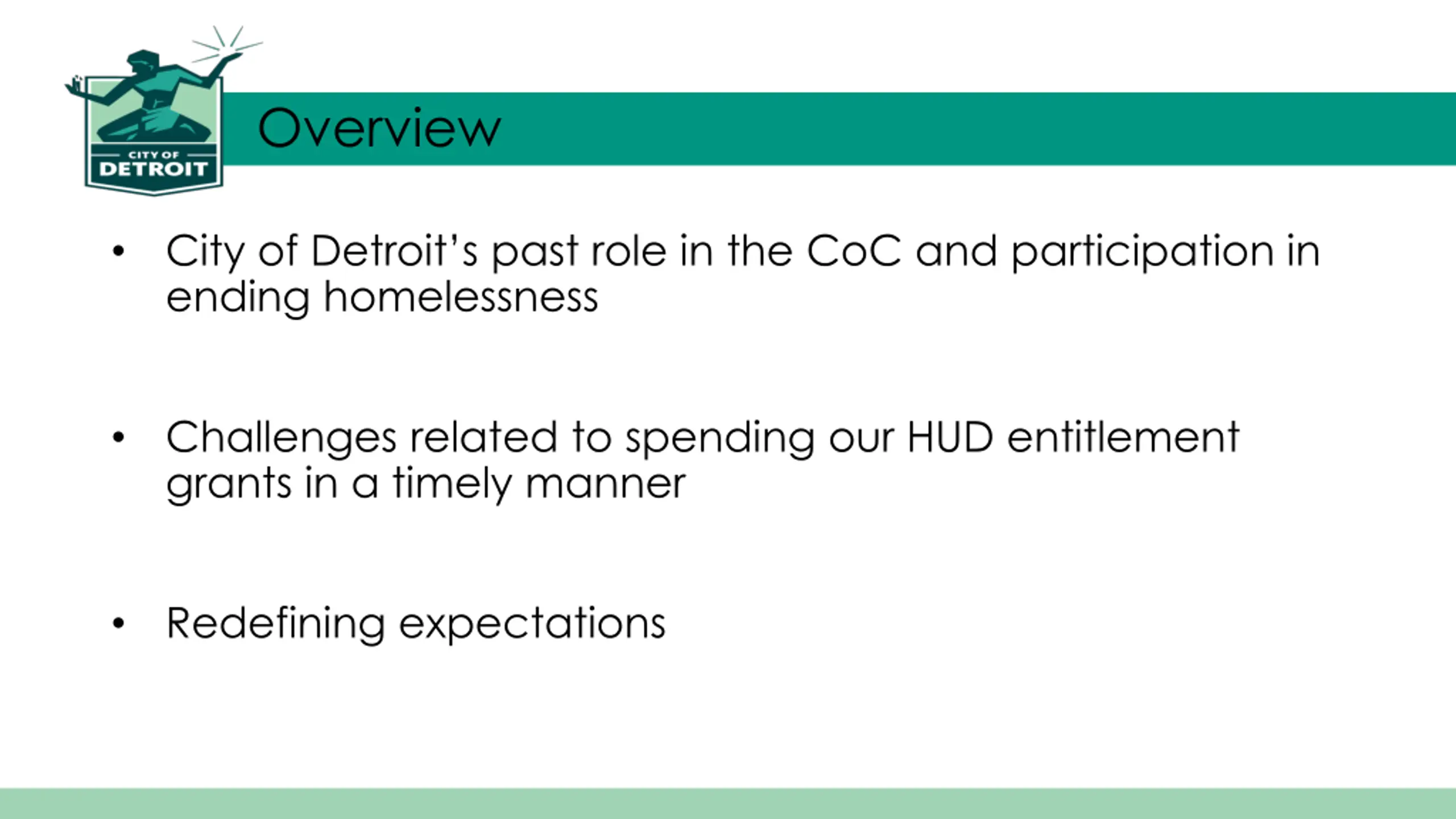 CITY OF
DETROIT

Overview

• City of Detroit's past role in the CoC and participation in ending homelessness

• Challenges related to spending our HUD entitlement grants in a timely manner

• Redefining expectations